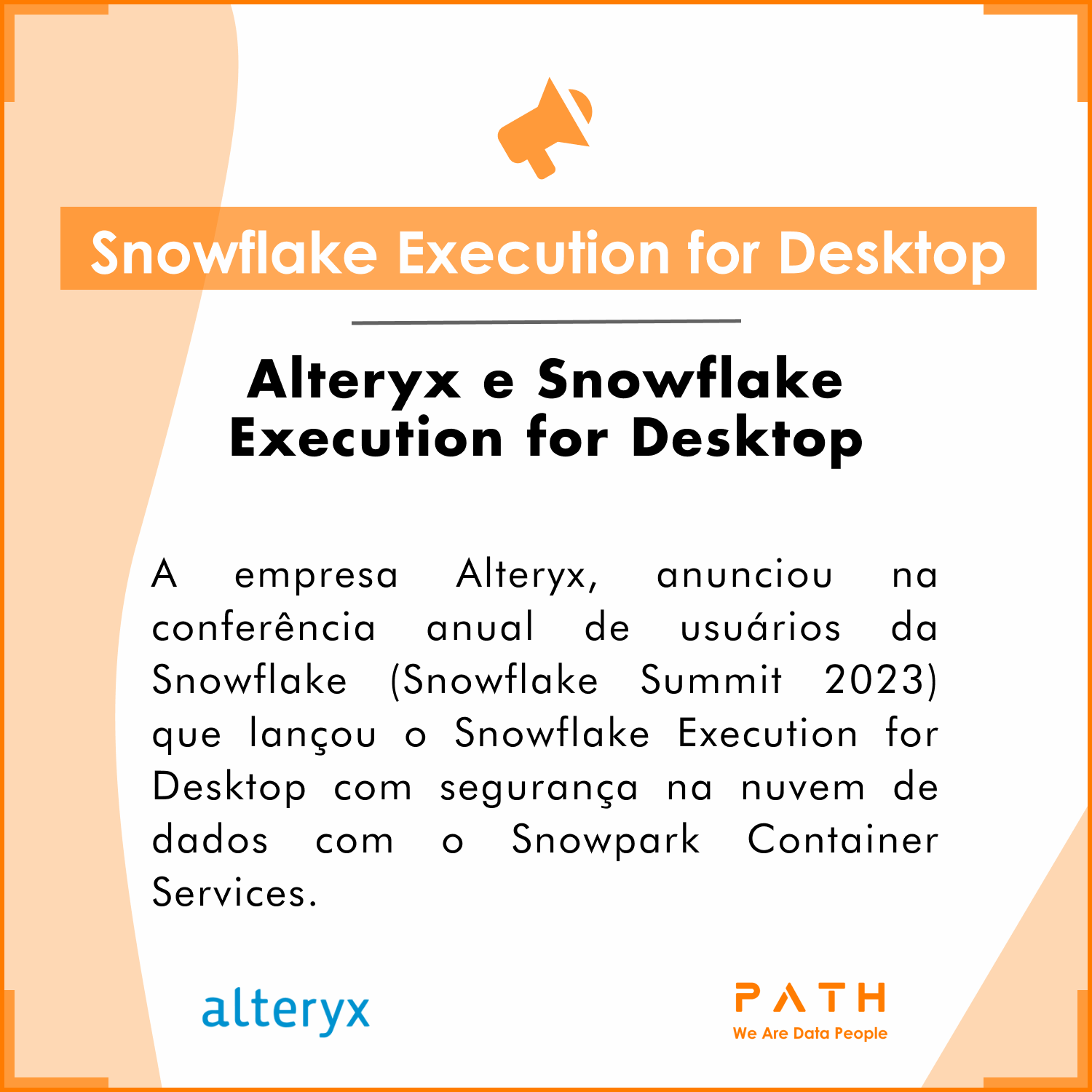 Snowflake Execution for Desktop

Alteryx e Snowflake Execution for Desktop

A empresa Alteryx, anunciou na conferência anual de usuários da Snowflake (Snowflake Summit 2023) que lançou o Snowflake Execution for Desktop com segurança na nuvem de dados com o Snowpark Container Services.

alteryx

PATH
We Are Data People